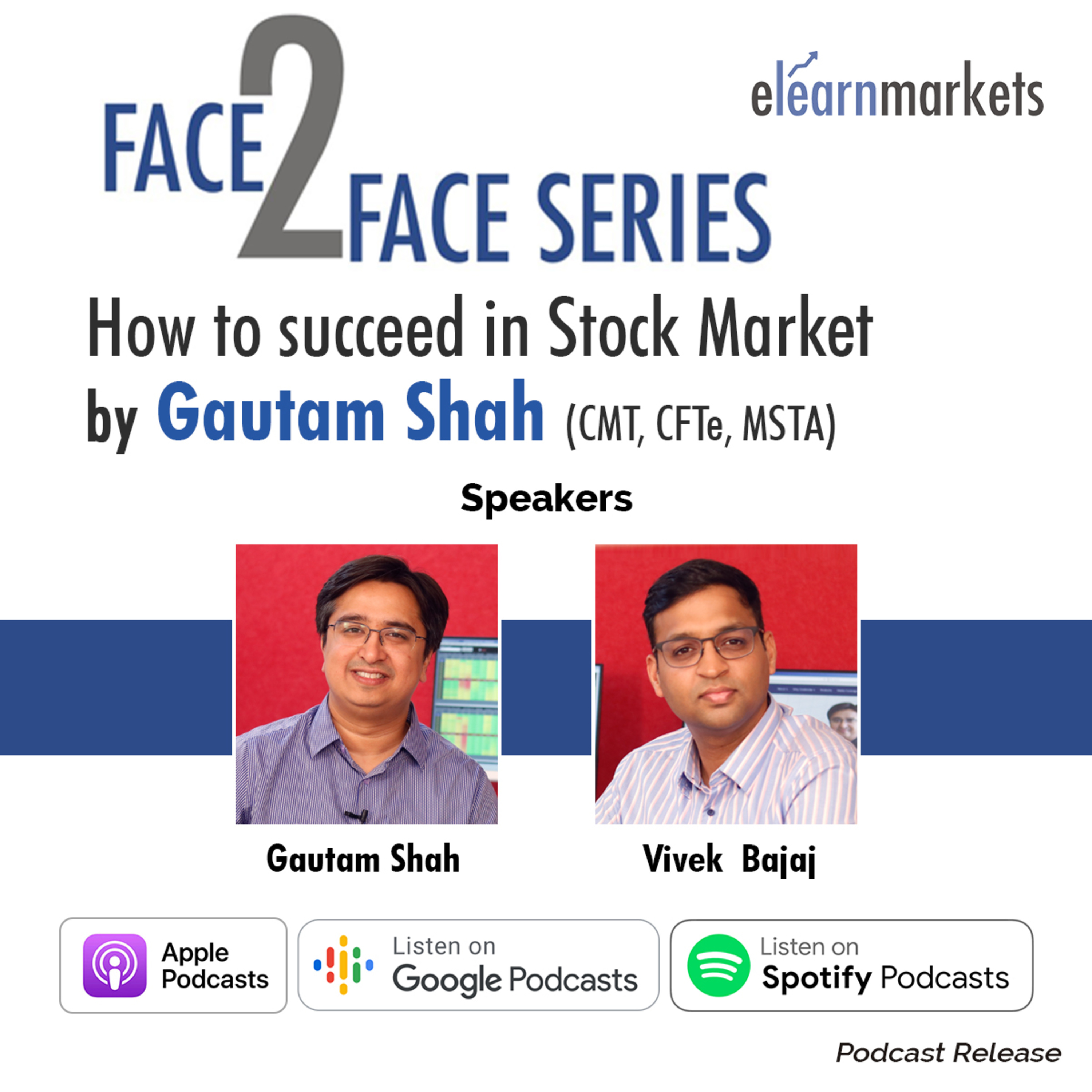 FACE 2 FACE SERIES

elearnmarkets

How to succeed in Stock Market by Gautam Shah (CMT, CFTe, MSTA)

Speakers

Gautam Shah

Vivek Bajaj

Apple Podcasts

Listen on Google Podcasts

Listen on Spotify Podcasts

Podcast Release